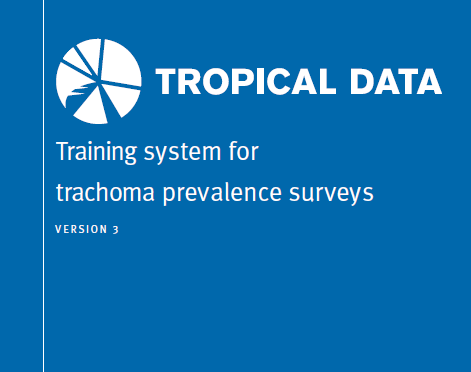 TROPICAL DATA

Training system for trachoma prevalence surveys

VERSION 3